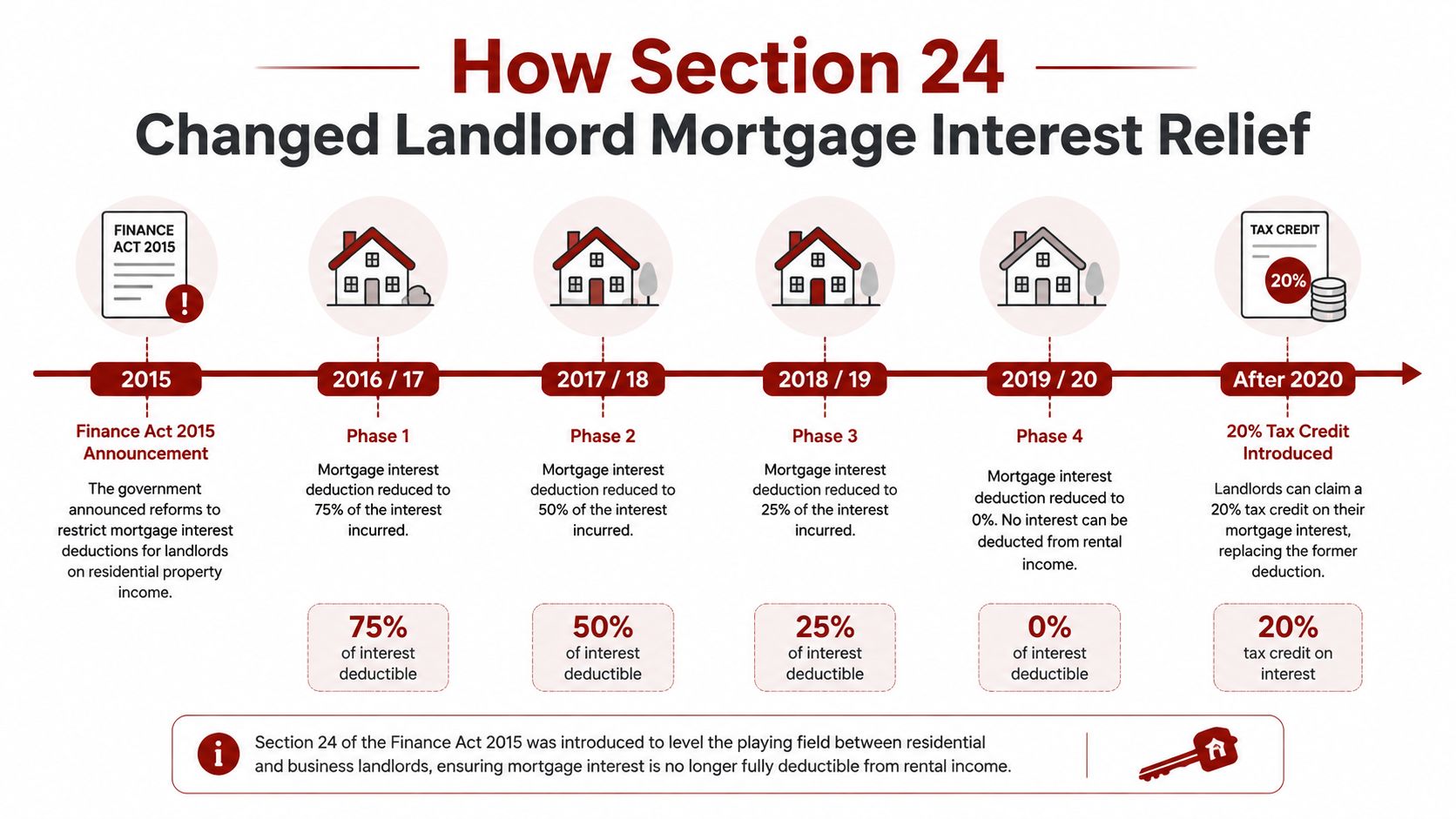 How Section 24
Changed Landlord Mortgage Interest Relief

FINANCE ACT 2015

!

TAX CREDIT

20%

2015

Finance Act 2015 Announcement

The government announced reforms to restrict mortgage interest deductions for landlords on residential property income.

2016 / 17

Phase 1

Mortgage interest deduction reduced to 75% of the interest incurred.

75%
of interest deductible

2017 / 18

Phase 2

Mortgage interest deduction reduced to 50% of the interest incurred.

50%
of interest deductible

2018 / 19

Phase 3

Mortgage interest deduction reduced to 25% of the interest incurred.

25%
of interest deductible

2019 / 20

Phase 4

Mortgage interest deduction reduced to 0%. No interest can be deducted from rental income.

0%
of interest deductible

After 2020

20% Tax Credit Introduced

Landlords can claim a 20% tax credit on their mortgage interest, replacing the former deduction.

20%
tax credit on interest

i

Section 24 of the Finance Act 2015 was introduced to level the playing field between residential and business landlords, ensuring mortgage interest is no longer fully deductible from rental income.